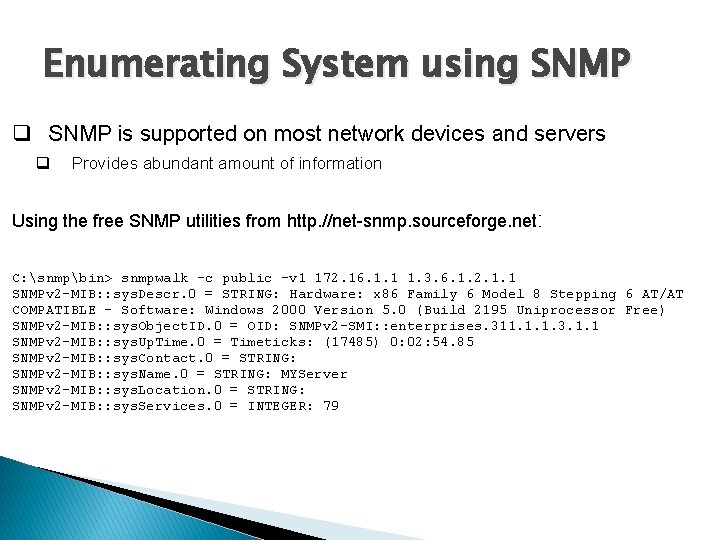 Enumerating System using SNMP

❑ SNMP is supported on most network devices and servers

❑ Provides abundant amount of information

Using the free SNMP utilities from http.//net-snmp.sourceforge.net:

C:\snmp\bin> snmpwalk -c public -v1 172.16.1.1 1.3.6.1.2.1.1
SNMPv2-MIB::sysDescr.0 = STRING: Hardware: x86 Family 6 Model 8 Stepping 6 AT/AT COMPATIBLE - Software: Windows 2000 Version 5.0 (Build 2195 Uniprocessor Free)
SNMPv2-MIB::sysObjectID.0 = OID: SNMPv2-SMI::enterprises.311.1.1.3.1.1
SNMPv2-MIB::sysUpTime.0 = Timeticks: (17485) 0:02:54.85
SNMPv2-MIB::sysContact.0 = STRING:
SNMPv2-MIB::sysName.0 = STRING: MYServer
SNMPv2-MIB::sysLocation.0 = STRING:
SNMPv2-MIB::sysServices.0 = INTEGER: 79